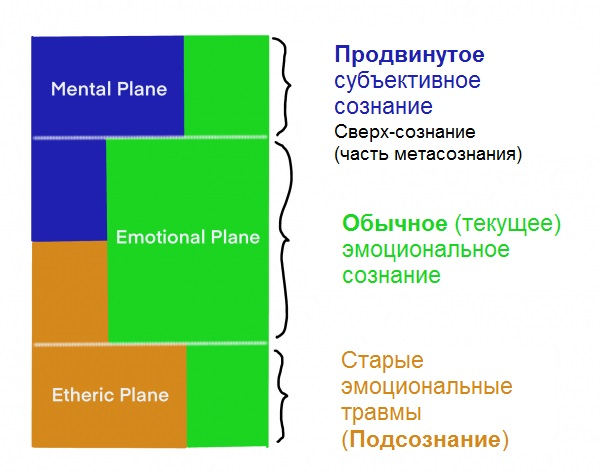 Mental Plane

Emotional Plane

Etheric Plane

Продвинутое субъективное сознание
Сверх-сознание (часть метасознания)

Обычное (текущее) эмоциональное сознание

Старые эмоциональные травмы (Подсознание)